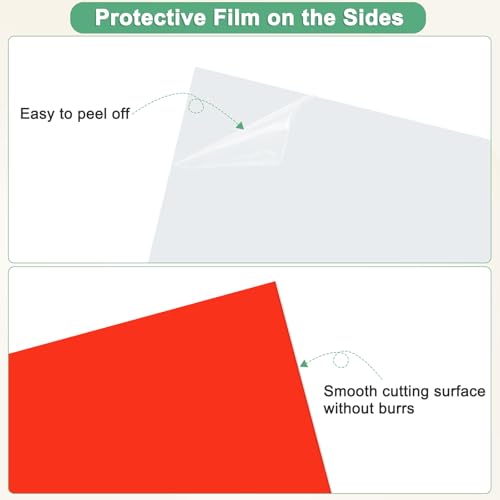 Protective Film on the Sides

Easy to peel off

Smooth cutting surface without burrs